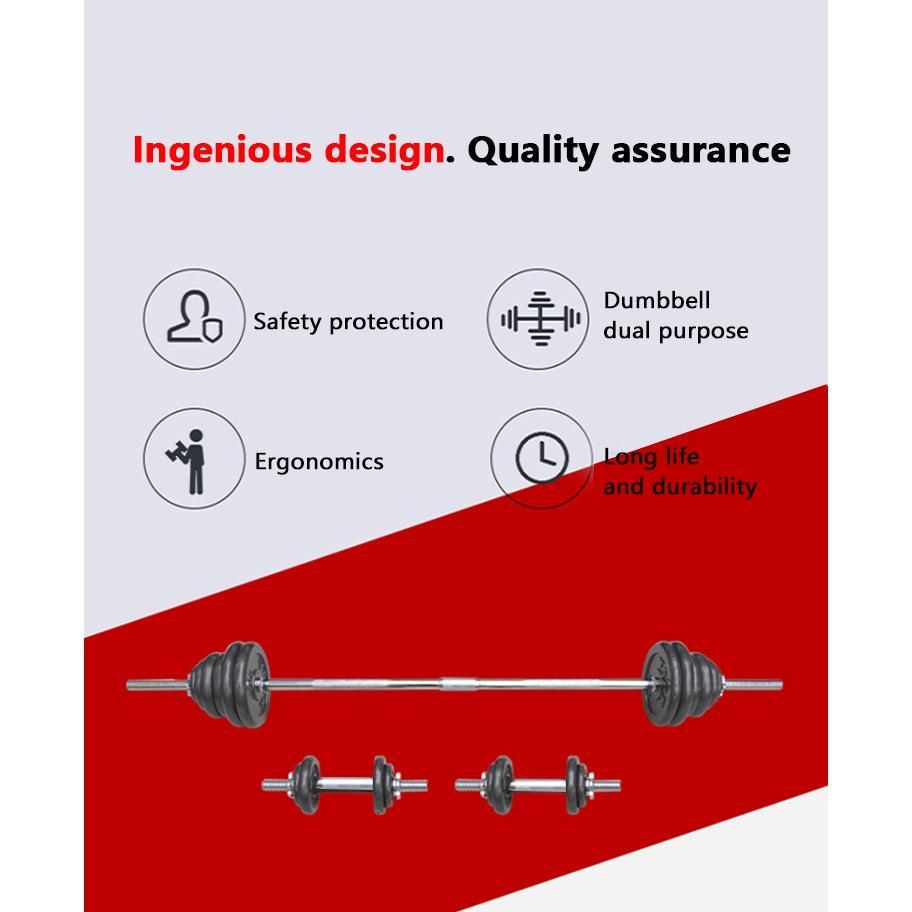 Ingenious design. Quality assurance

Safety protection

Dumbbell dual purpose

Ergonomics

Long life and durability